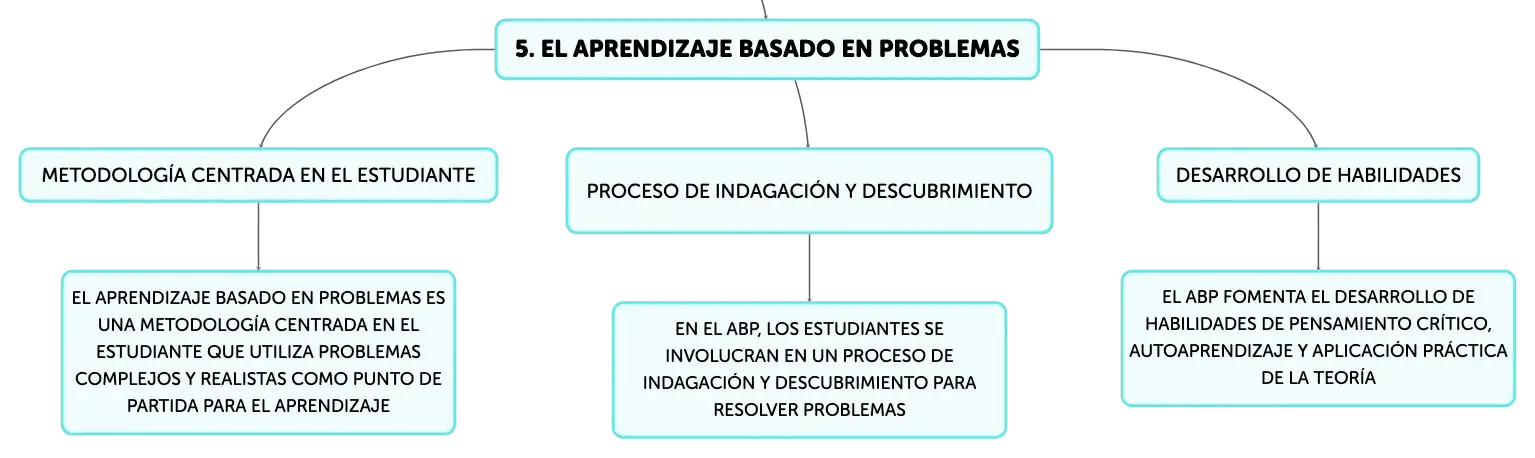 5. EL APRENDIZAJE BASADO EN PROBLEMAS

METODOLOGÍA CENTRADA EN EL ESTUDIANTE

EL APRENDIZAJE BASADO EN PROBLEMAS ES UNA METODOLOGÍA CENTRADA EN EL ESTUDIANTE QUE UTILIZA PROBLEMAS COMPLEJOS Y REALISTAS COMO PUNTO DE PARTIDA PARA EL APRENDIZAJE

PROCESO DE INDAGACIÓN Y DESCUBRIMIENTO

EN EL ABP, LOS ESTUDIANTES SE INVOLUCRAN EN UN PROCESO DE INDAGACIÓN Y DESCUBRIMIENTO PARA RESOLVER PROBLEMAS

DESARROLLO DE HABILIDADES

EL ABP FOMENTA EL DESARROLLO DE HABILIDADES DE PENSAMIENTO CRÍTICO, AUTOAPRENDIZAJE Y APLICACIÓN PRÁCTICA DE LA TEORÍA